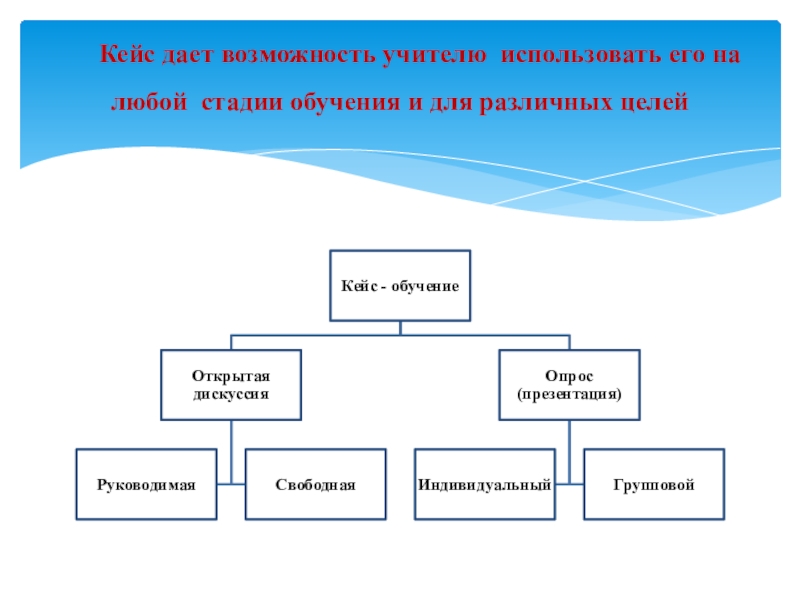 Кейс дает возможность учителю использовать его на любой стадии обучения и для различных целей

Кейс - обучение

Открытая дискуссия

Опрос (презентация)

Руководимая

Свободная

Индивидуальный

Групповой